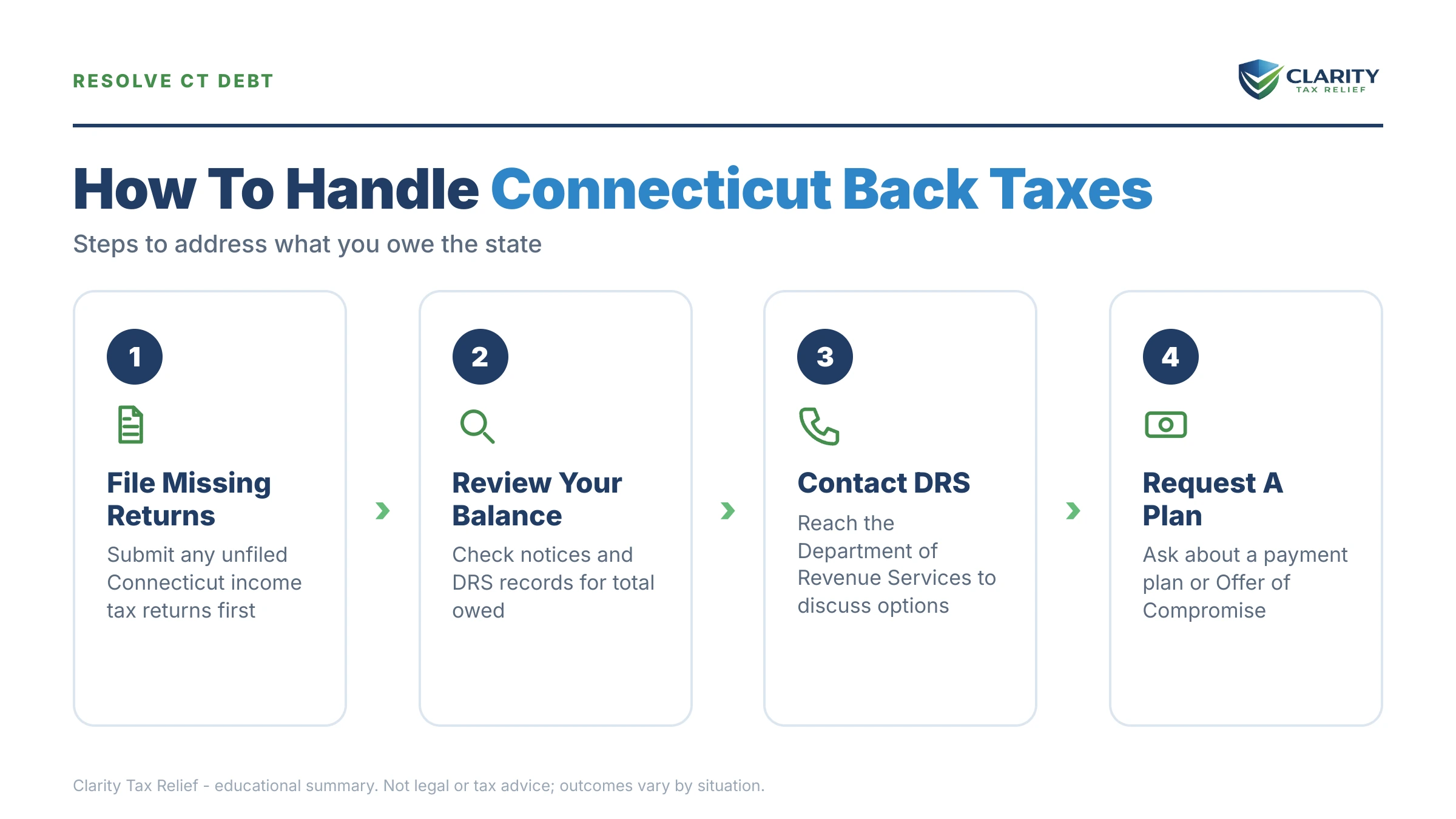 RESOLVE CT DEBT

CLARITY
TAX RELIEF

How To Handle Connecticut Back Taxes

Steps to address what you owe the state

1

File Missing Returns

Submit any unfiled Connecticut income tax returns first

2

Review Your Balance

Check notices and DRS records for total owed

3

Contact DRS

Reach the Department of Revenue Services to discuss options

4

Request A Plan

Ask about a payment plan or Offer of Compromise

Clarity Tax Relief - educational summary. Not legal or tax advice; outcomes vary by situation.